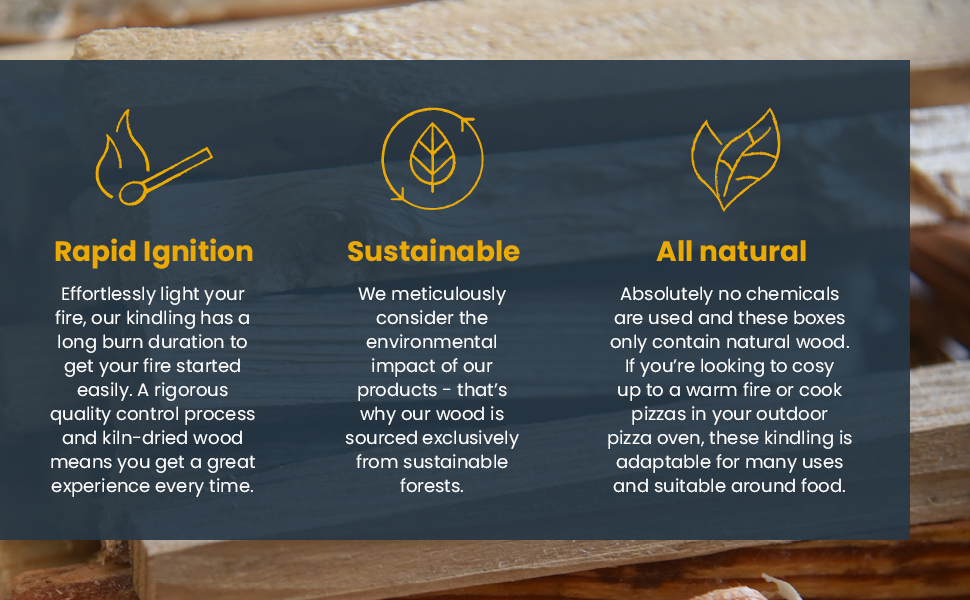 Rapid Ignition

Effortlessly light your fire, our kindling has a long burn duration to get your fire started easily. A rigorous quality control process and kiln-dried wood means you get a great experience every time.

Sustainable

We meticulously consider the environmental impact of our products - that's why our wood is sourced exclusively from sustainable forests.

All natural

Absolutely no chemicals are used and these boxes only contain natural wood. If you're looking to cosy up to a warm fire or cook pizzas in your outdoor pizza oven, these kindling is adaptable for many uses and suitable around food.